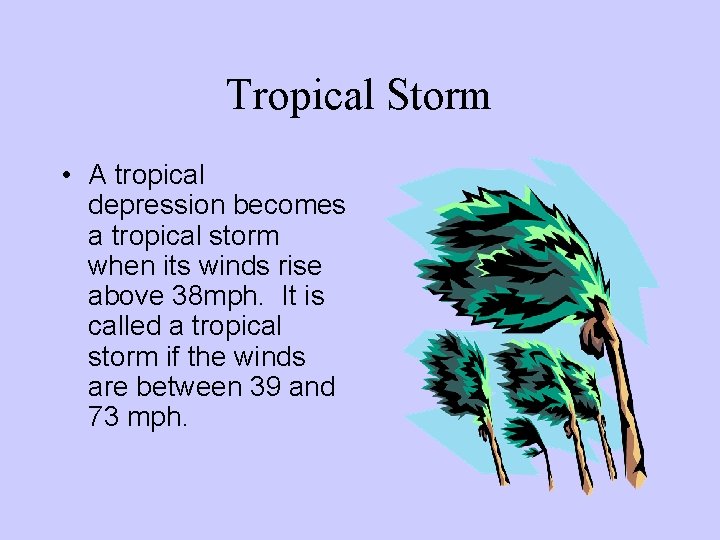 Tropical Storm

• A tropical depression becomes a tropical storm when its winds rise above 38mph.  It is called a tropical storm if the winds are between 39 and 73 mph.